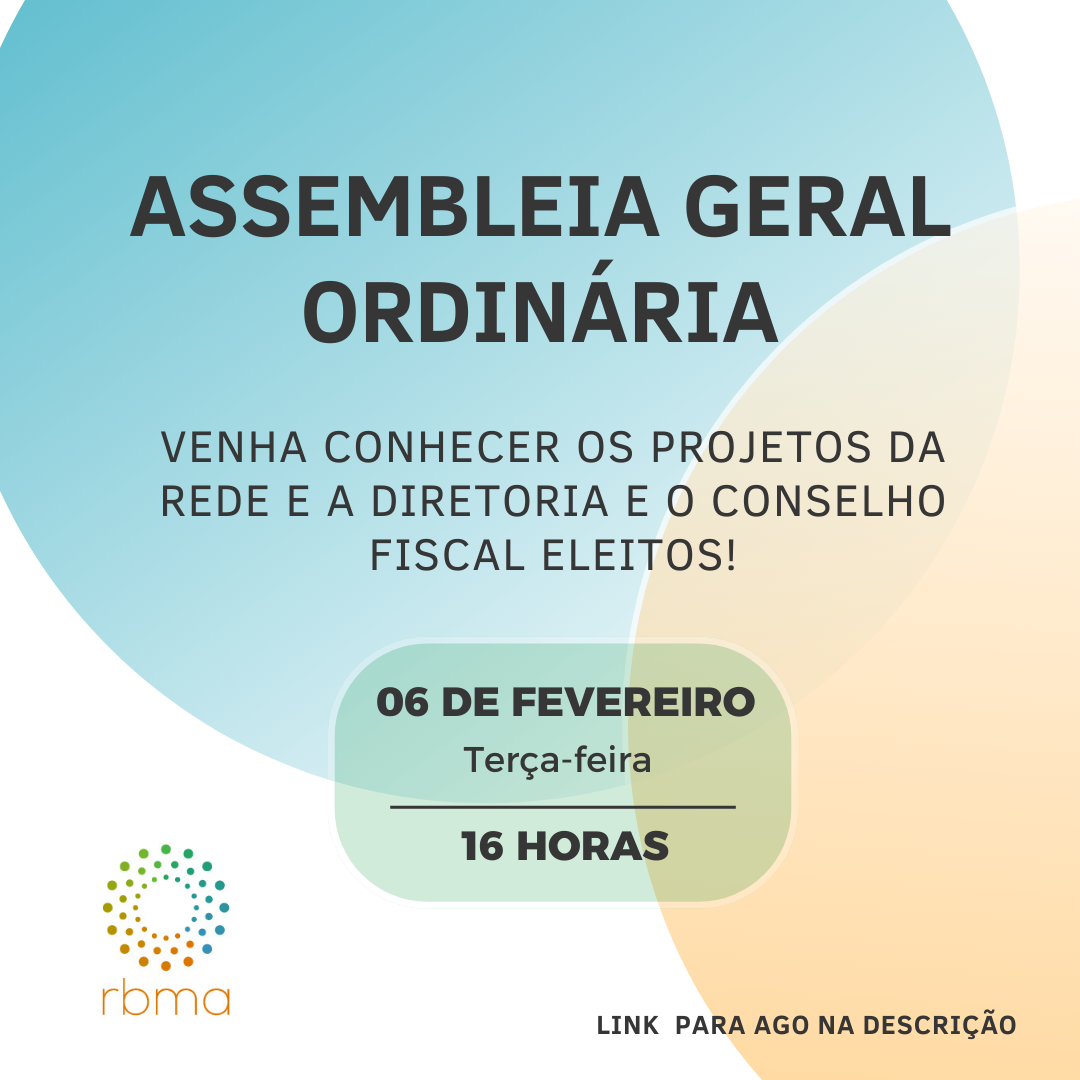 ASSEMBLEIA GERAL ORDINÁRIA

VENHA CONHECER OS PROJETOS DA REDE E A DIRETORIA E O CONSELHO FISCAL ELEITOS!

06 DE FEVEREIRO

Terça-feira

16 HORAS

rbma

LINK PARA AGO NA DESCRIÇÃO